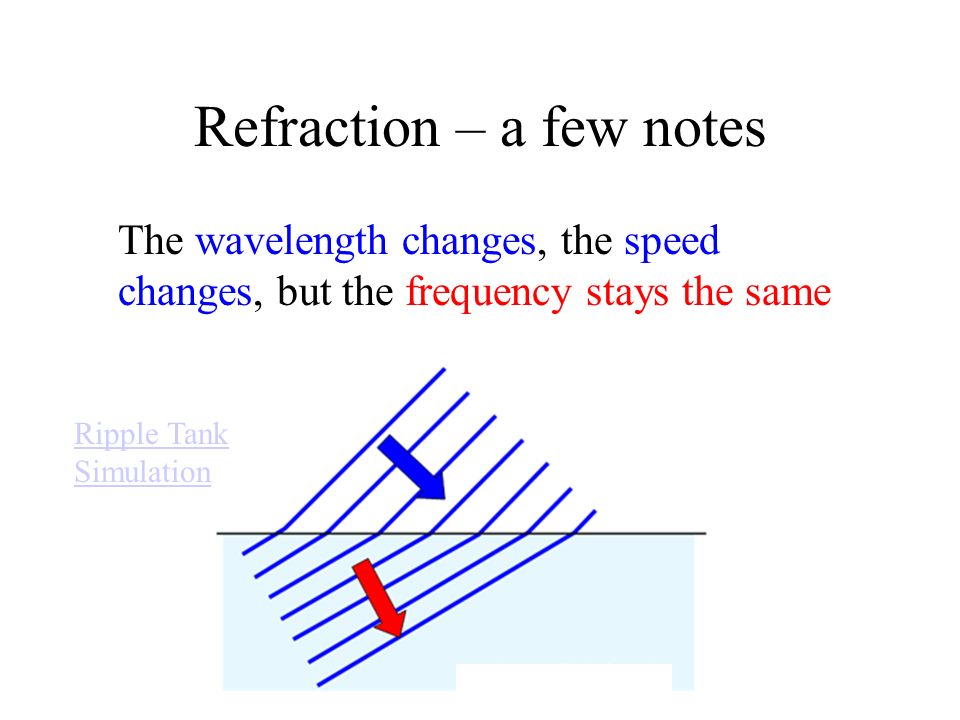 Refraction – a few notes

The wavelength changes, the speed changes, but the frequency stays the same

Ripple Tank Simulation